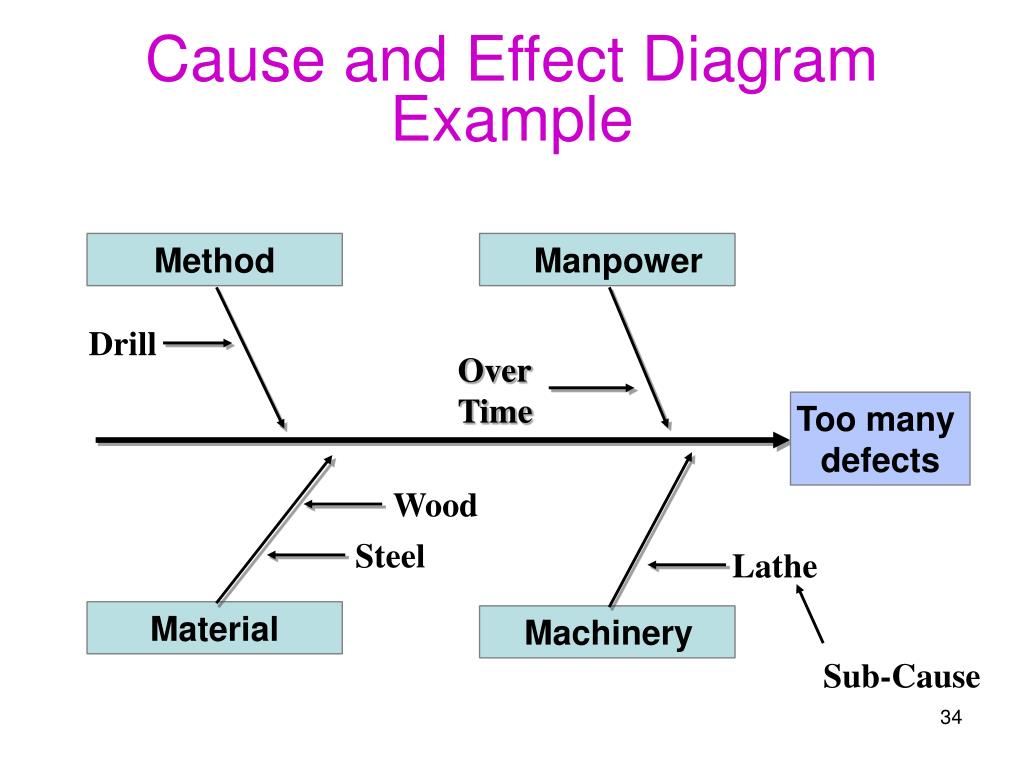 Cause and Effect Diagram Example

Method

Manpower

Drill

Over Time

Too many defects

Wood

Steel

Lathe

Material

Machinery

Sub-Cause

34